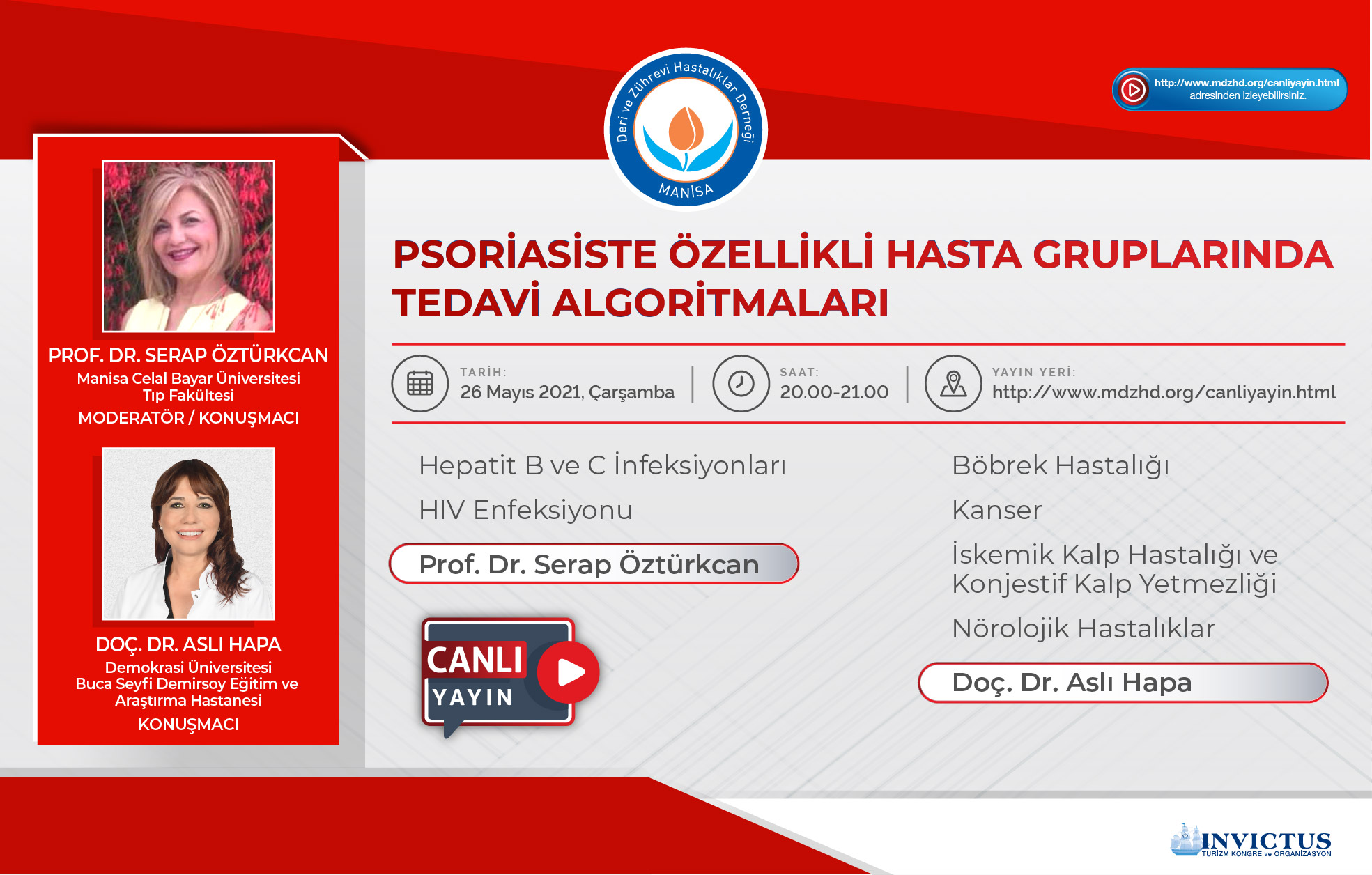 Deri ve Zührevi Hastalıklar Derneği
MANİSA

http://www.mdzhd.org/canliyayin.html adresinden izleyebilirsiniz.

PROF. DR. SERAP ÖZTÜRKCAN
Manisa Celal Bayar Üniversitesi
Tıp Fakültesi
MODERATÖR / KONUŞMACI

DOÇ. DR. ASLI HAPA
Demokrasi Üniversitesi
Buca Seyfi Demirsoy Eğitim ve Araştırma Hastanesi
KONUŞMACI

PSORİASİSTE ÖZELLİKLİ HASTA GRUPLARINDA TEDAVİ ALGORİTMALARI

TARİH:
26 Mayıs 2021, Çarşamba

SAAT:
20.00-21.00

YAYIN YERİ:
http://www.mdzhd.org/canliyayin.html

Hepatit B ve C İnfeksiyonları

HIV Enfeksiyonu

Prof. Dr. Serap Öztürkcan

CANLI
YAYIN

Böbrek Hastalığı

Kanser

İskemik Kalp Hastalığı ve Konjestif Kalp Yetmezliği

Nörolojik Hastalıklar

Doç. Dr. Aslı Hapa

INVICTUS
TURİZM KONGRE ve ORGANİZASYON